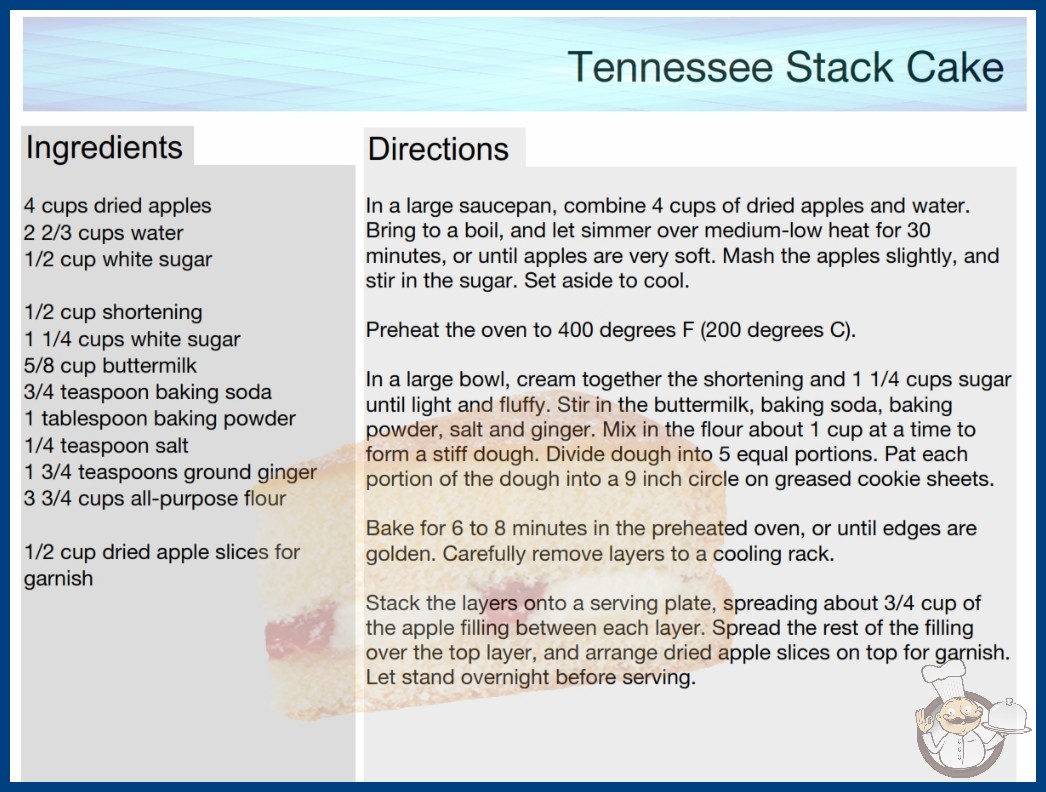 Tennessee Stack Cake

Ingredients

4 cups dried apples
2 2/3 cups water
1/2 cup white sugar

1/2 cup shortening
1 1/4 cups white sugar
5/8 cup buttermilk
3/4 teaspoon baking soda
1 tablespoon baking powder
1/4 teaspoon salt
1 3/4 teaspoons ground ginger
3 3/4 cups all-purpose flour

1/2 cup dried apple slices for garnish

Directions

In a large saucepan, combine 4 cups of dried apples and water. Bring to a boil, and let simmer over medium-low heat for 30 minutes, or until apples are very soft. Mash the apples slightly, and stir in the sugar. Set aside to cool.

Preheat the oven to 400 degrees F (200 degrees C).

In a large bowl, cream together the shortening and 1 1/4 cups sugar until light and fluffy. Stir in the buttermilk, baking soda, baking powder, salt and ginger. Mix in the flour about 1 cup at a time to form a stiff dough. Divide dough into 5 equal portions. Pat each portion of the dough into a 9 inch circle on greased cookie sheets.

Bake for 6 to 8 minutes in the preheated oven, or until edges are golden. Carefully remove layers to a cooling rack.

Stack the layers onto a serving plate, spreading about 3/4 cup of the apple filling between each layer. Spread the rest of the filling over the top layer, and arrange dried apple slices on top for garnish. Let stand overnight before serving.